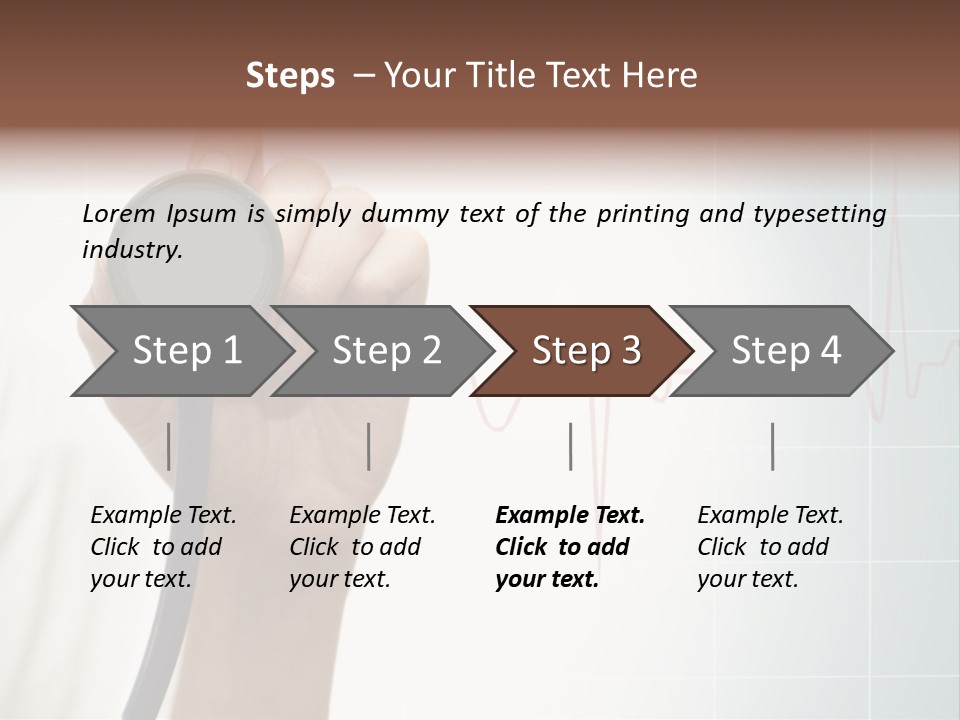 Steps – Your Title Text Here

Lorem Ipsum is simply dummy text of the printing and typesetting industry.

Step 1

Step 2

Step 3

Step 4

Example Text. Click to add your text.

Example Text. Click to add your text.

Example Text. Click to add your text.

Example Text. Click to add your text.